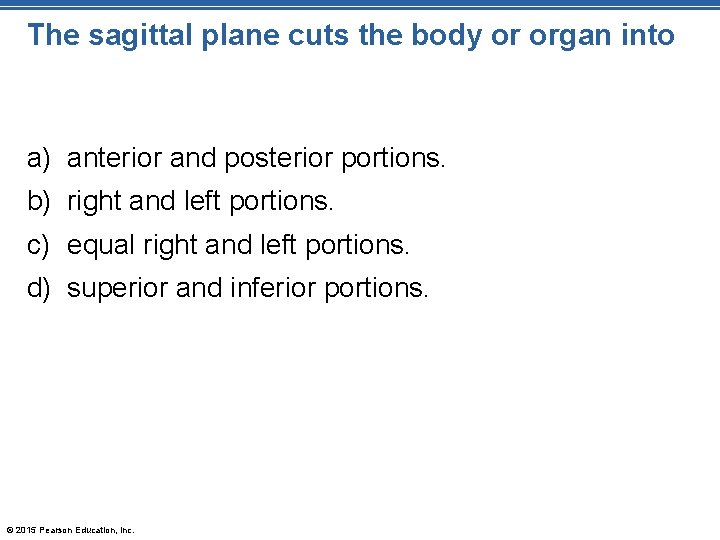 The sagittal plane cuts the body or organ into

a) anterior and posterior portions.
b) right and left portions.
c) equal right and left portions.
d) superior and inferior portions.

© 2015 Pearson Education, Inc.